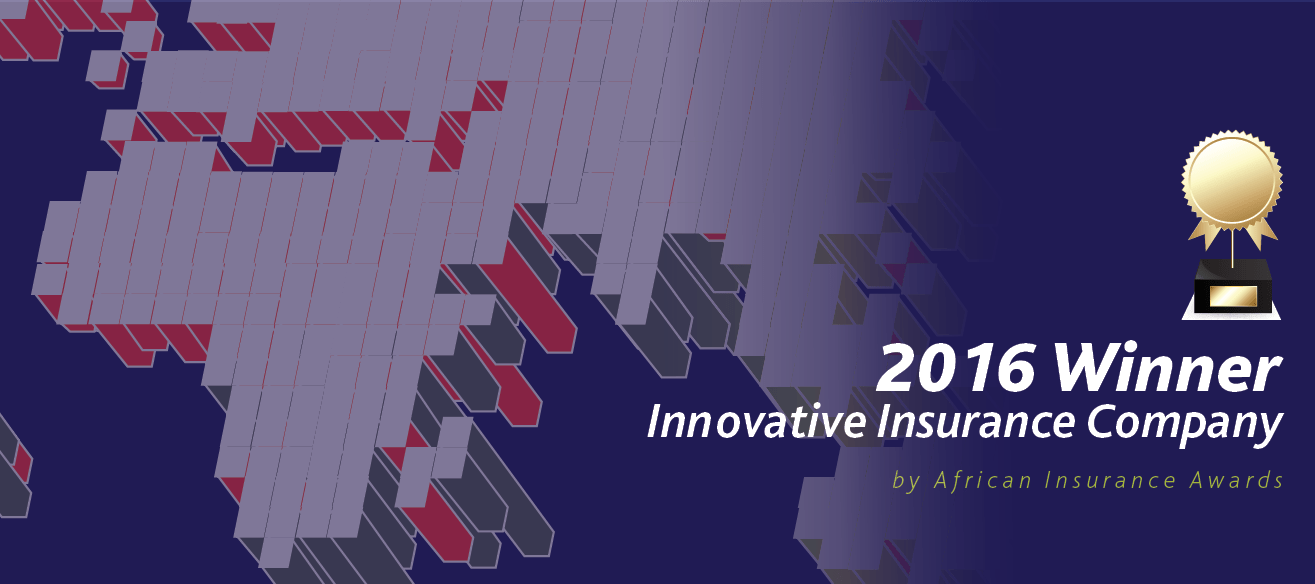 2016 Winner
Innovative Insurance Company
by African Insurance Awards